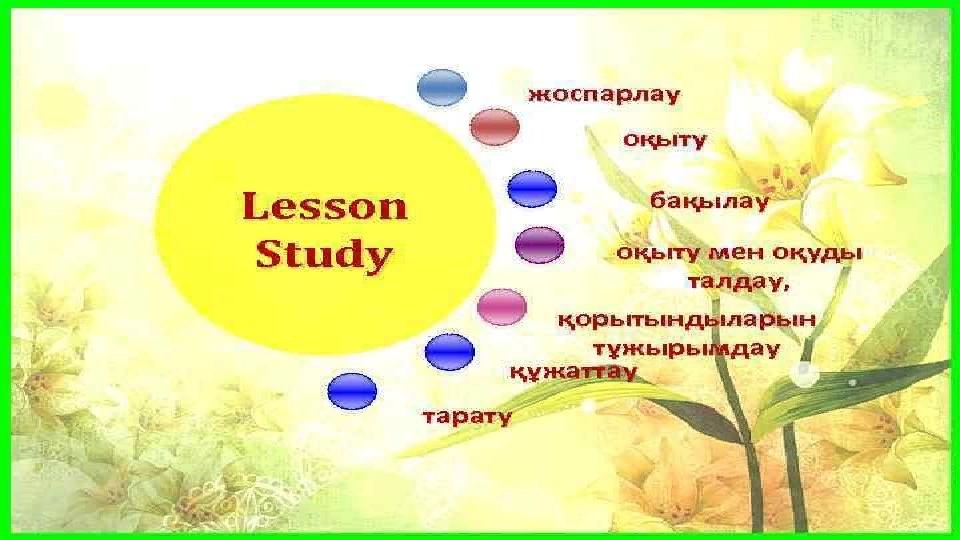 Lesson Study

жоспарлау

оқыту

бақылау

оқыту мен оқуды талдау,

қорытындыларын тұжырымдау

құжаттау

тарату